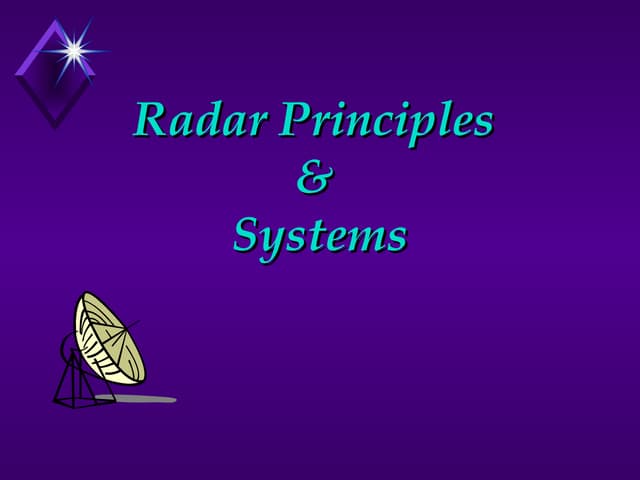 Radar Principles
&
Systems